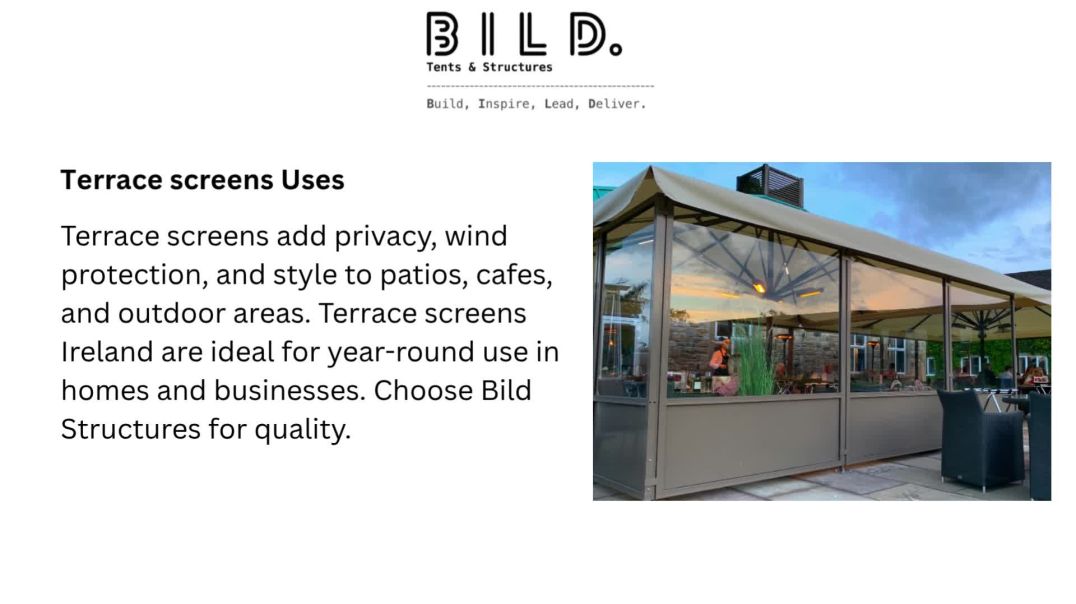 BILD.
Tents & Structures
Build, Inspire, Lead, Deliver.

Terrace screens Uses

Terrace screens add privacy, wind protection, and style to patios, cafes, and outdoor areas. Terrace screens Ireland are ideal for year-round use in homes and businesses. Choose Bild Structures for quality.